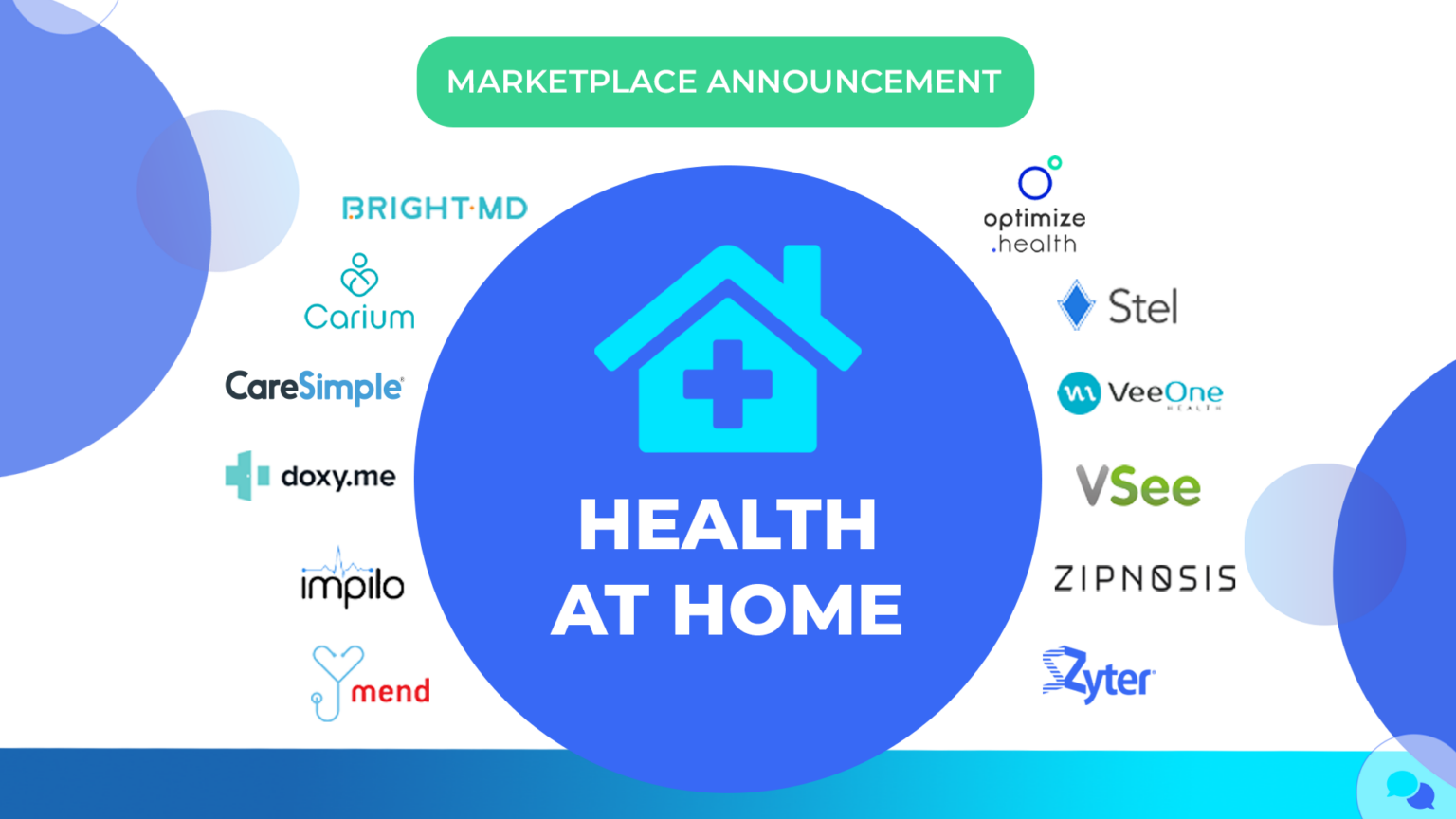 MARKETPLACE ANNOUNCEMENT

BRIGHT·MD

Carium

CareSimple

doxy.me

impilo

mend

HEALTH AT HOME

optimize .health

Stel

VeeOne HEALTH

VSee

ZIPNOSIS

Zyter